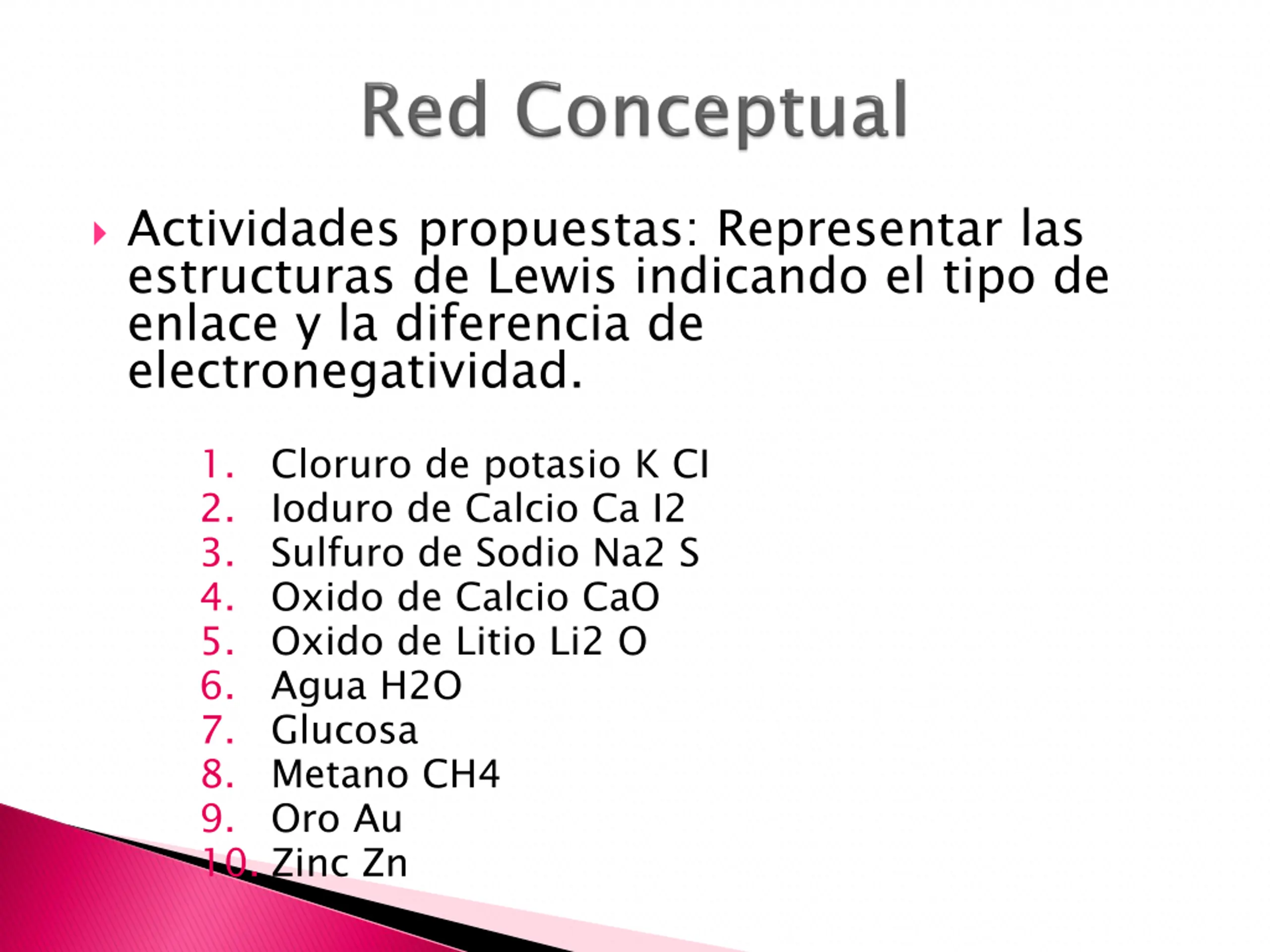 Red Conceptual

Actividades propuestas: Representar las estructuras de Lewis indicando el tipo de enlace y la diferencia de electronegatividad.

1. Cloruro de potasio K Cl
2. Ioduro de Calcio Ca I2
3. Sulfuro de Sodio Na2 S
4. Oxido de Calcio CaO
5. Oxido de Litio Li2 O
6. Agua H2O
7. Glucosa
8. Metano CH4
9. Oro Au
10. Zinc Zn